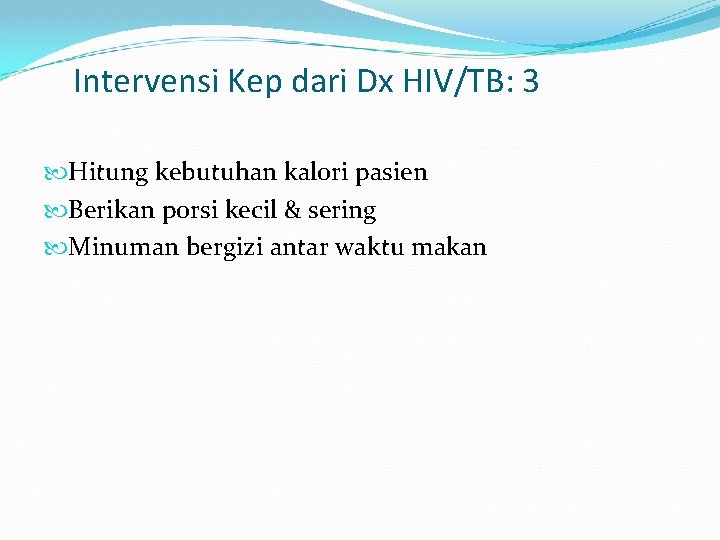 Intervensi Kep dari Dx HIV/TB: 3

Hitung kebutuhan kalori pasien
Berikan porsi kecil & sering
Minuman bergizi antar waktu makan